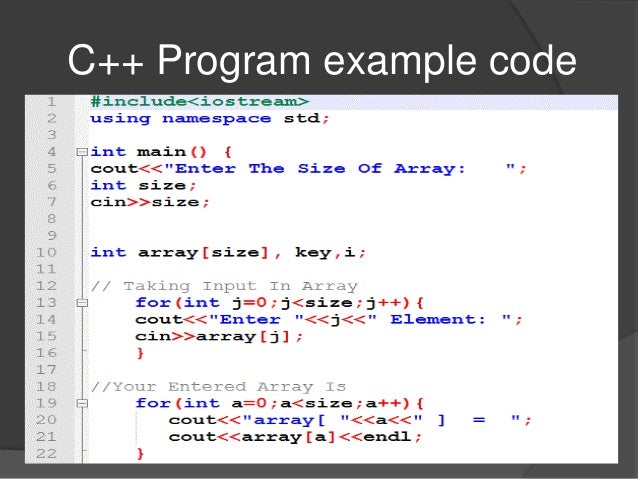 C++ Program example code

1 #include<iostream>
2 using namespace std;
3
4 int main() {
5 cout<<"Enter The Size Of Array:    ";
6 int size;
7 cin>>size;
8
9
10 int array[size], key,i;
11
12 // Taking Input In Array
13     for(int j=0;j<size;j++){
14     cout<<"Enter "<<j<<" Element: ";
15     cin>>array[j];
16     }
17
18 //Your Entered Array Is
19     for(int a=0;a<size;a++){
20         cout<<"array[ "<<a<<" ]  =  ";
21         cout<<array[a]<<endl;
22     }